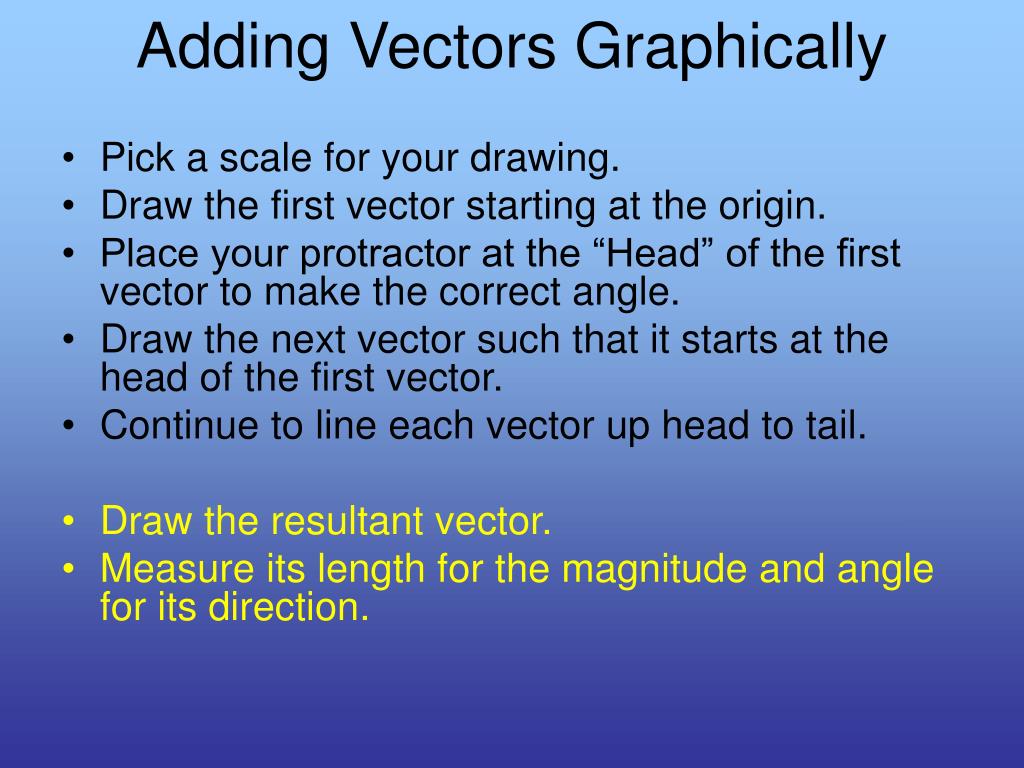 Adding Vectors Graphically

• Pick a scale for your drawing.
• Draw the first vector starting at the origin.
• Place your protractor at the “Head” of the first vector to make the correct angle.
• Draw the next vector such that it starts at the head of the first vector.
• Continue to line each vector up head to tail.

• Draw the resultant vector.
• Measure its length for the magnitude and angle for its direction.